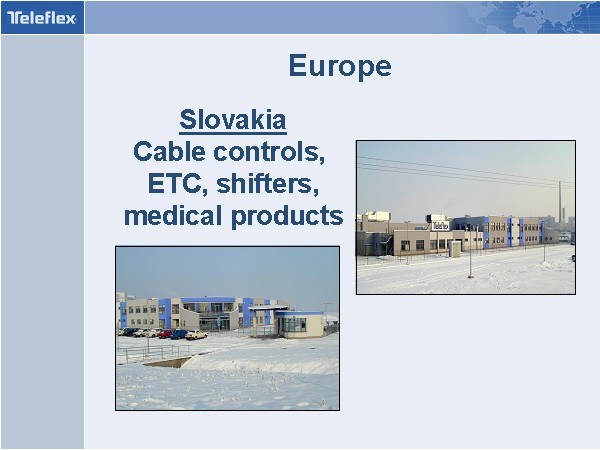 Teleflex

Europe

Slovakia
Cable controls, ETC, shifters, medical products

Teleflex